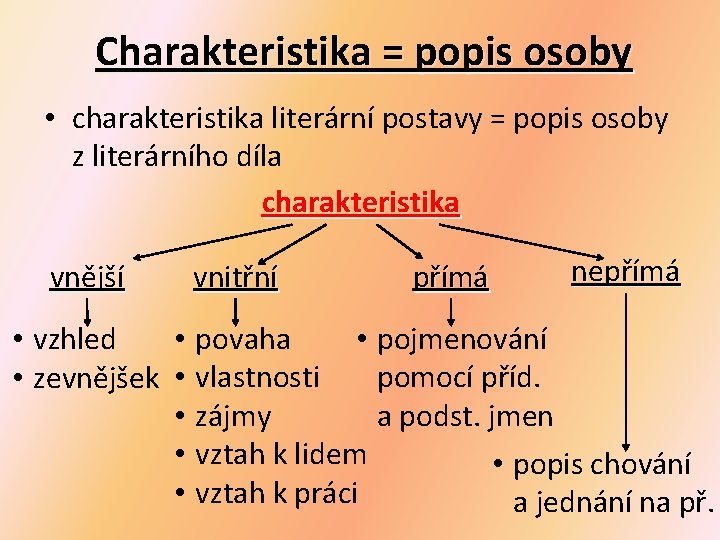 Charakteristika = popis osoby

• charakteristika literární postavy = popis osoby z literárního díla

charakteristika

vnější

• vzhled
• zevnějšek

vnitřní

• povaha
• vlastnosti
• zájmy
• vztah k lidem
• vztah k práci

přímá

• pojmenování pomocí příd. a podst. jmen

nepřímá

• popis chování a jednání na př.